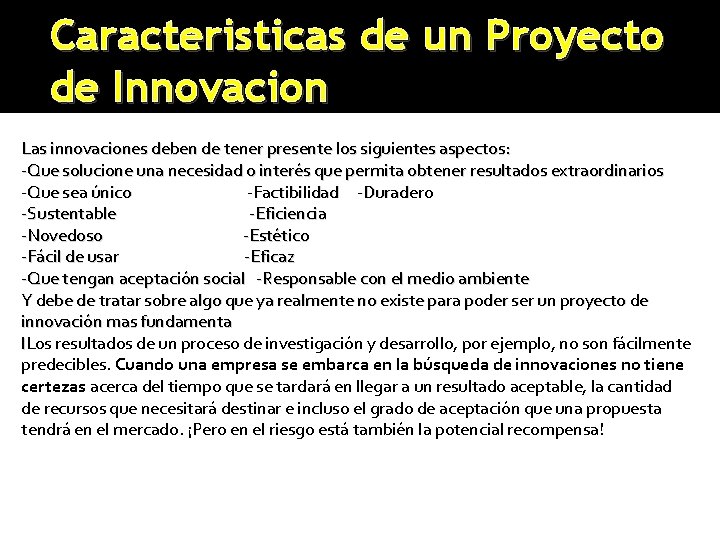 Caracteristicas de un Proyecto de Innovacion

Las innovaciones deben de tener presente los siguientes aspectos:
-Que solucione una necesidad o interés que permita obtener resultados extraordinarios
-Que sea único -Factibilidad -Duradero
-Sustentable -Eficiencia
-Novedoso -Estético
-Fácil de usar -Eficaz
-Que tengan aceptación social -Responsable con el medio ambiente
Y debe de tratar sobre algo que ya realmente no existe para poder ser un proyecto de innovación mas fundamenta
lLos resultados de un proceso de investigación y desarrollo, por ejemplo, no son fácilmente predecibles. Cuando una empresa se embarca en la búsqueda de innovaciones no tiene certezas acerca del tiempo que se tardará en llegar a un resultado aceptable, la cantidad de recursos que necesitará destinar e incluso el grado de aceptación que una propuesta tendrá en el mercado. ¡Pero en el riesgo está también la potencial recompensa!